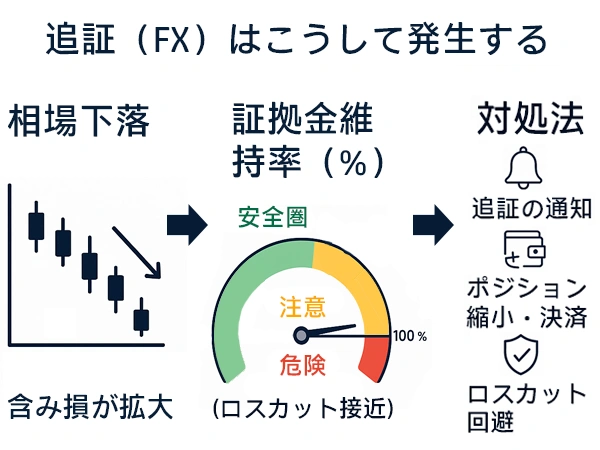 追証（FX）はこうして発生する

相場下落

含み損が拡大

証拠金維持率（%）

安全圏

注意

100 %

危険

(ロスカット接近)

対処法

追証の通知

ポジション縮小・決済

ロスカット回避